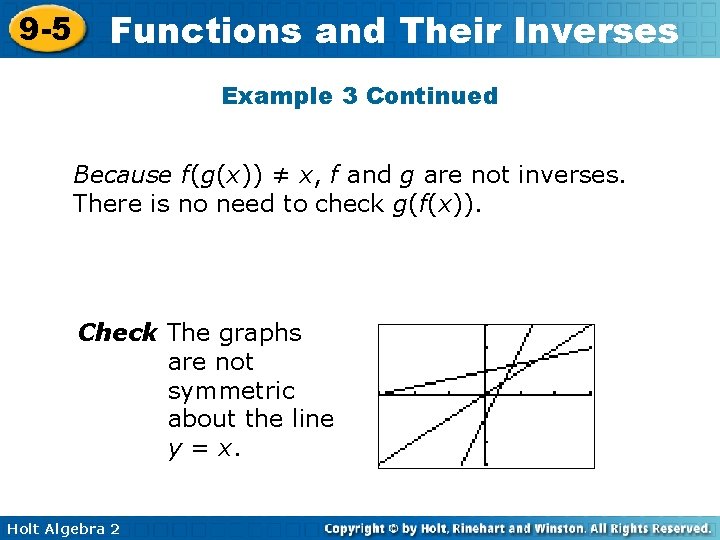 9-5 Functions and Their Inverses

Example 3 Continued

Because $f(g(x)) \neq x$, $f$ and $g$ are not inverses. There is no need to check $g(f(x))$.

Check The graphs are not symmetric about the line $y = x$.

Holt Algebra 2

Copyright © by Holt, Rinehart and Winston. All Rights Reserved.